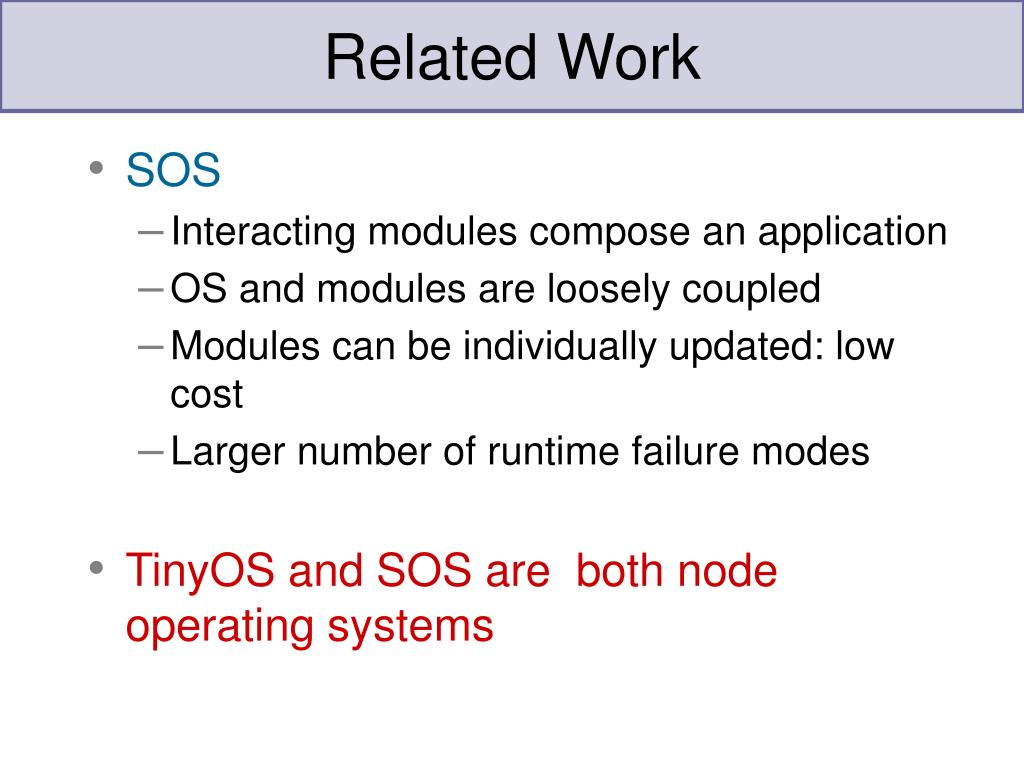 Related Work

• SOS
– Interacting modules compose an application
– OS and modules are loosely coupled
– Modules can be individually updated: low cost
– Larger number of runtime failure modes

• TinyOS and SOS are  both node operating systems